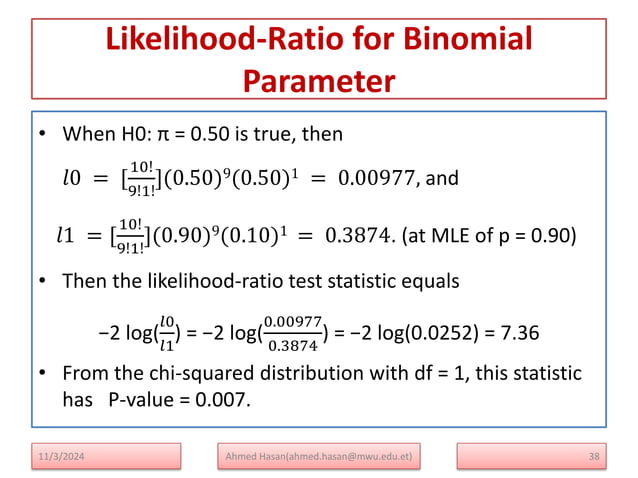 Likelihood-Ratio for Binomial Parameter

• When H0: π = 0.50 is true, then

$l0 = [\frac{10!}{9!1!}](0.50)^9(0.50)^1 = 0.00977$, and

$l1 = [\frac{10!}{9!1!}](0.90)^9(0.10)^1 = 0.3874$. (at MLE of p = 0.90)

• Then the likelihood-ratio test statistic equals

$-2 \log(\frac{l0}{l1}) = -2 \log(\frac{0.00977}{0.3874}) = -2 \log(0.0252) = 7.36$

• From the chi-squared distribution with df = 1, this statistic has P-value = 0.007.

11/3/2024

Ahmed Hasan(ahmed.hasan@mwu.edu.et)

38